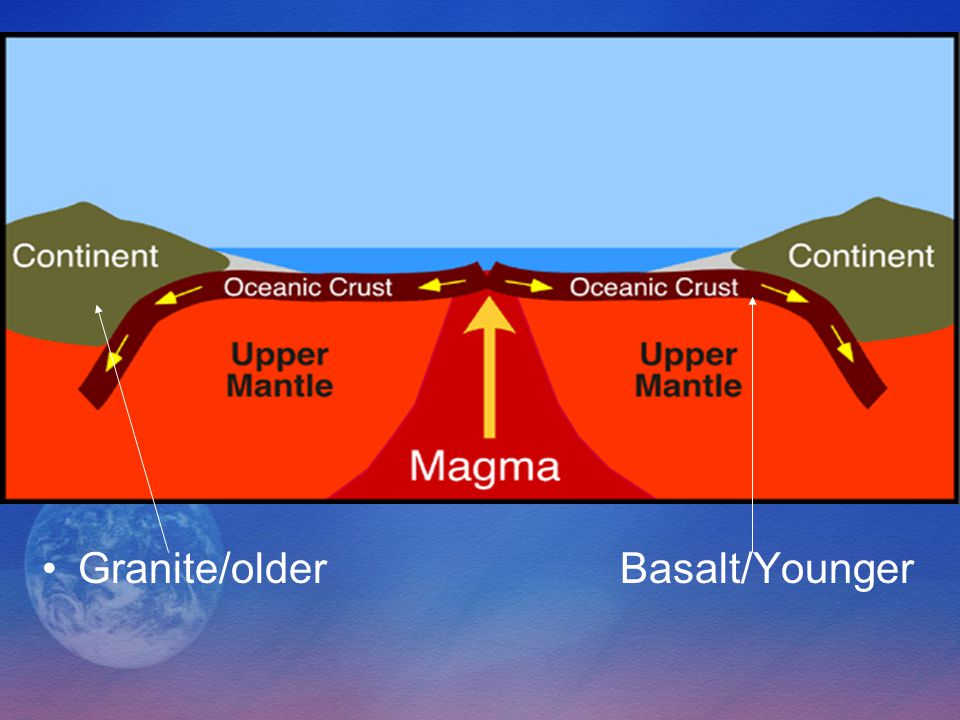 Continent

Oceanic Crust

Oceanic Crust

Continent

Upper Mantle

Upper Mantle

Magma

• Granite/older

Basalt/Younger